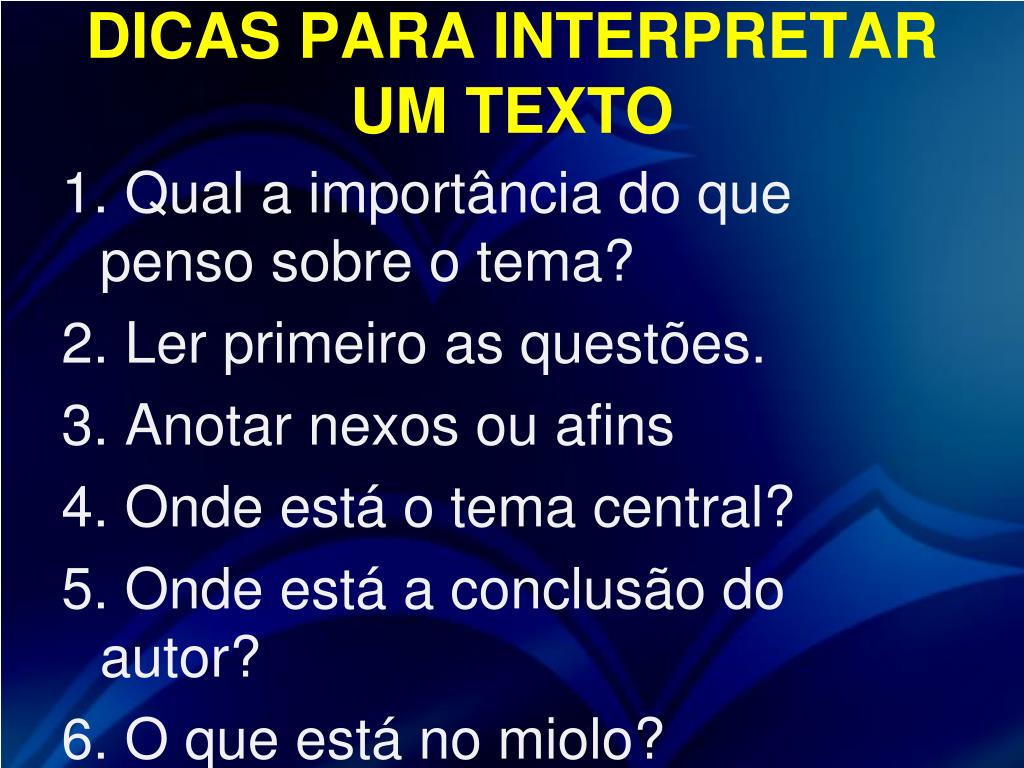 DICAS PARA INTERPRETAR UM TEXTO

1. Qual a importância do que penso sobre o tema?

2. Ler primeiro as questões.

3. Anotar nexos ou afins

4. Onde está o tema central?

5. Onde está a conclusão do autor?

6. O que está no miolo?